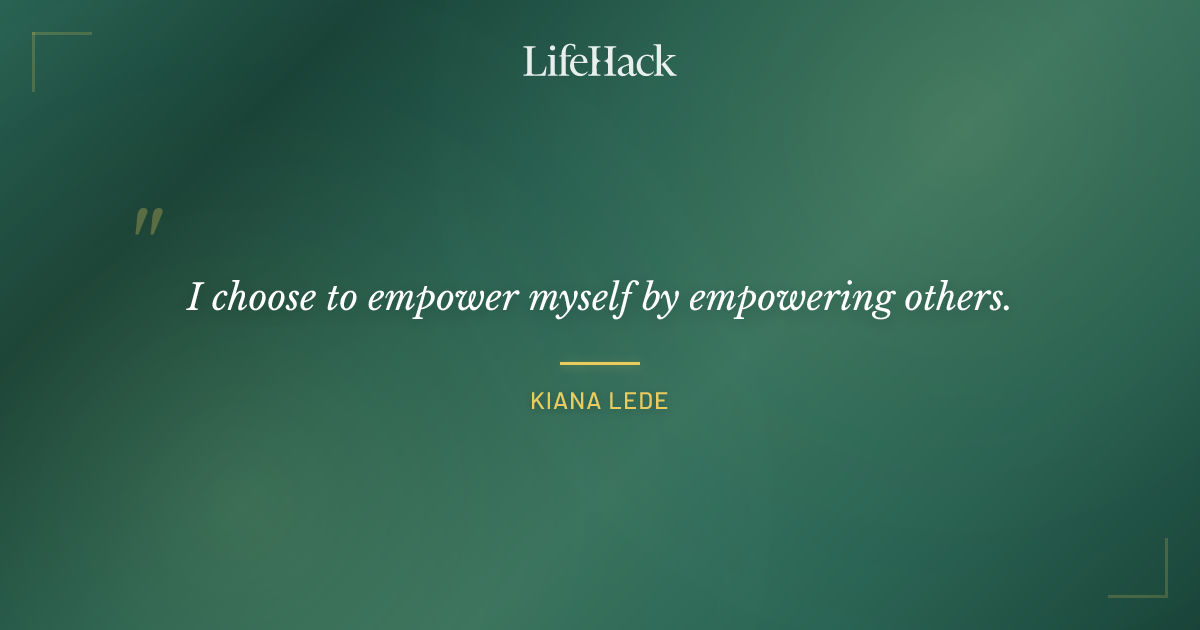 LifeHack

"

I choose to empower myself by empowering others.

KIANA LEDE